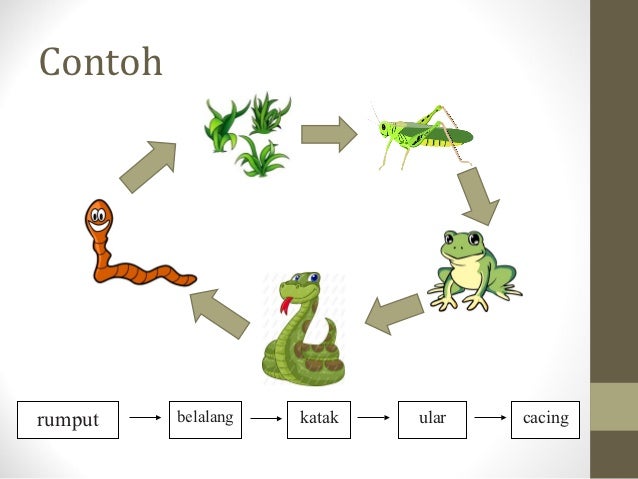 Contoh

rumput → belalang → katak → ular → cacing